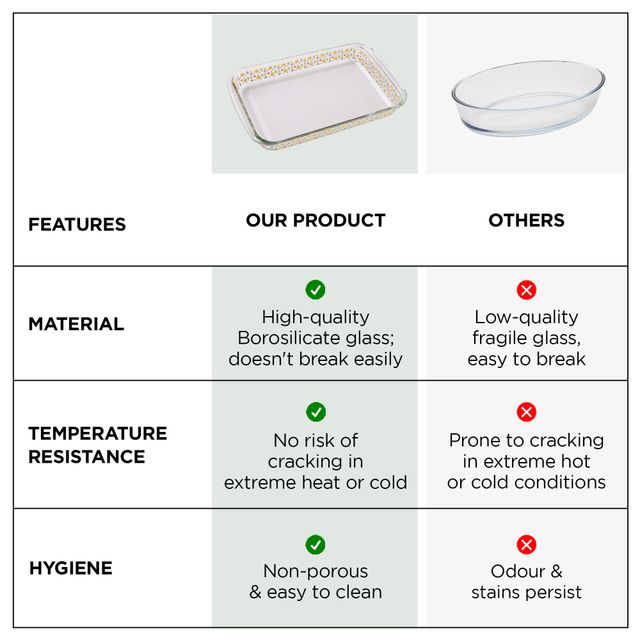 | FEATURES | OUR PRODUCT | OTHERS |
|---|---|---|
| MATERIAL | High-quality Borosilicate glass; doesn't break easily | Low-quality fragile glass, easy to break |
| TEMPERATURE RESISTANCE | No risk of cracking in extreme heat or cold | Prone to cracking in extreme hot or cold conditions |
| HYGIENE | Non-porous & easy to clean | Odour & stains persist |